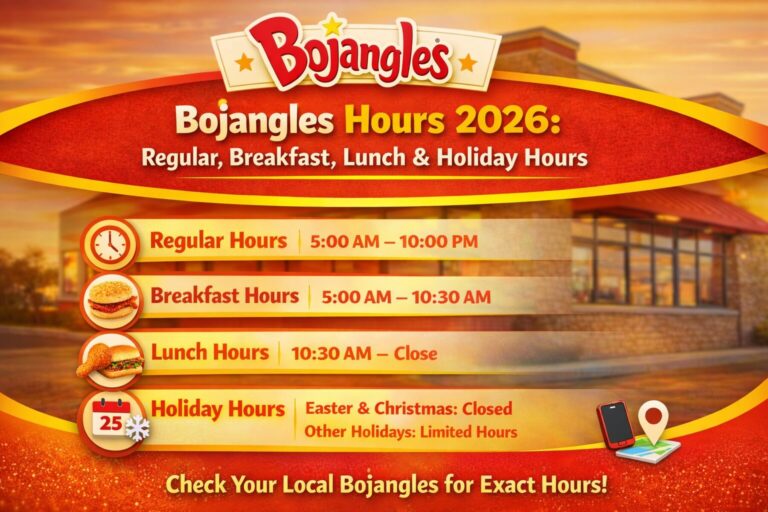 Bojangles

Bojangles Hours 2026:
Regular, Breakfast, Lunch & Holiday Hours

Regular Hours | 5:00 AM – 10:00 PM

Breakfast Hours | 5:00 AM – 10:30 AM

Lunch Hours | 10:30 AM – Close

25

Holiday Hours | Easter & Christmas: Closed
Other Holidays: Limited Hours

Check Your Local Bojangles for Exact Hours!